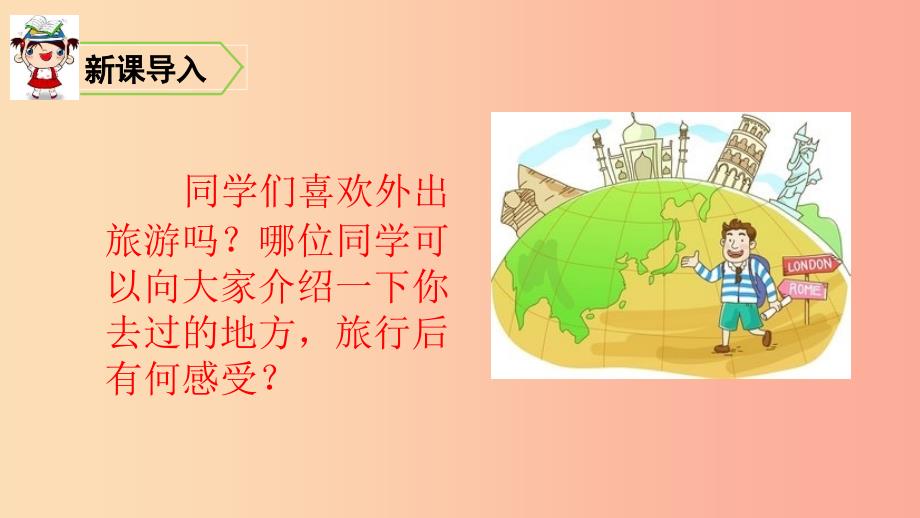 新课导入

同学们喜欢外出旅游吗？哪位同学可以向大家介绍一下你去过的地方，旅行后有何感受？

LONDON
ROME